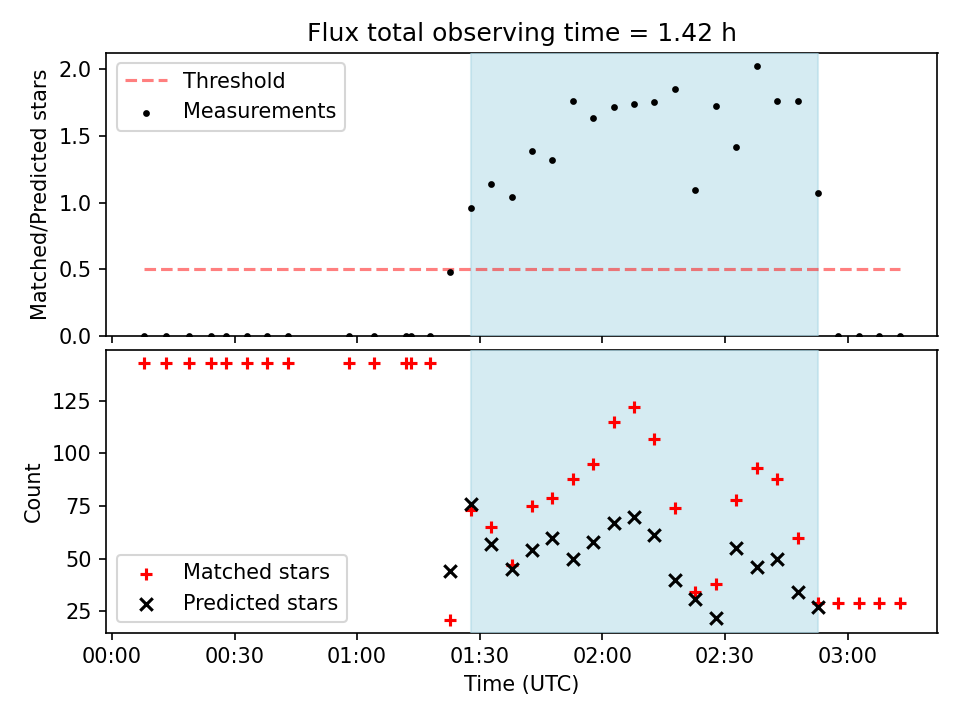 Flux total observing time = 1.42 h

Threshold
Measurements

Matched/Predicted stars

2.0
1.5
1.0
0.5
0.0

Count

125
100
75
50
25

Matched stars
Predicted stars

00:00 00:30 01:00 01:30 02:00 02:30 03:00

Time (UTC)